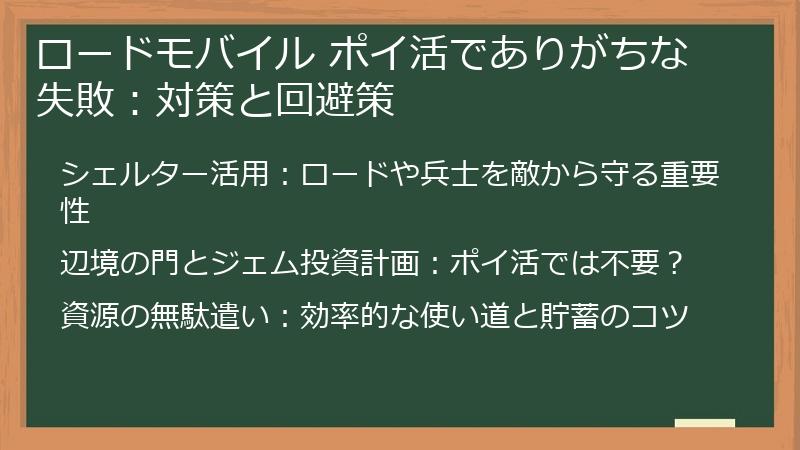 ロードモバイル ポイ活でありがちな失敗：対策と回避策

シェルター活用：ロードや兵士を敵から守る重要性

辺境の門とジェム投資計画：ポイ活では不要？

資源の無駄遣い：効率的な使い道と貯蓄のコツ